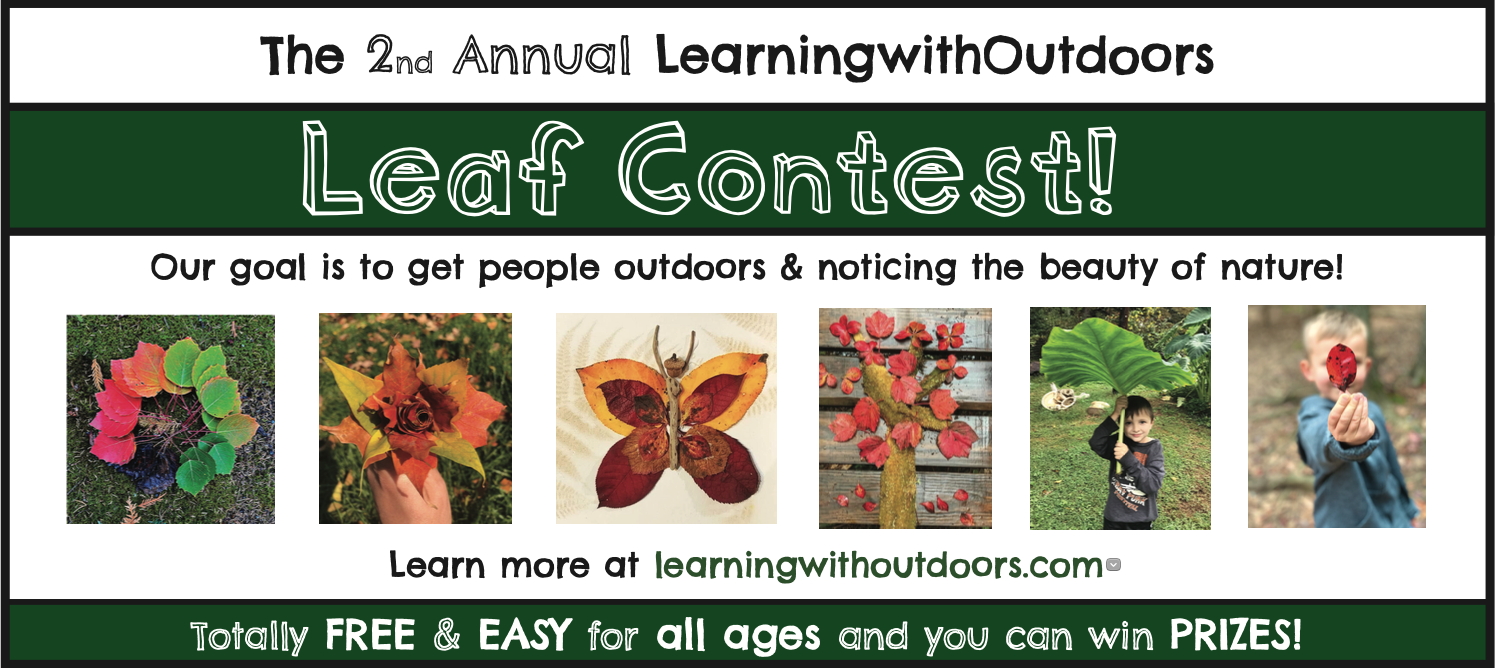 The 2nd Annual LearningwithOutdoors

Leaf Contest!

Our goal is to get people outdoors & noticing the beauty of nature!

Learn more at learningwithoutdoors.com

Totally FREE & EASY for all ages and you can win PRIZES!